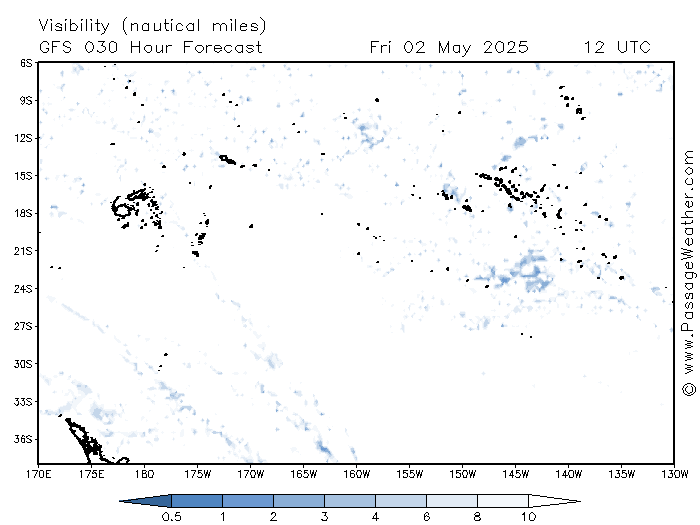 Visibility (nautical miles)
GFS 030 Hour Forecast Fri 02 May 2025 12 UTC

6S
9S
12S
15S
18S
21S
24S
27S
30S
33S
36S

170E 175E 180 175W 170W 165W 160W 155W 150W 145W 140W 135W 130W

© www.PassageWeather.com

0.5 1 2 3 4 6 8 10